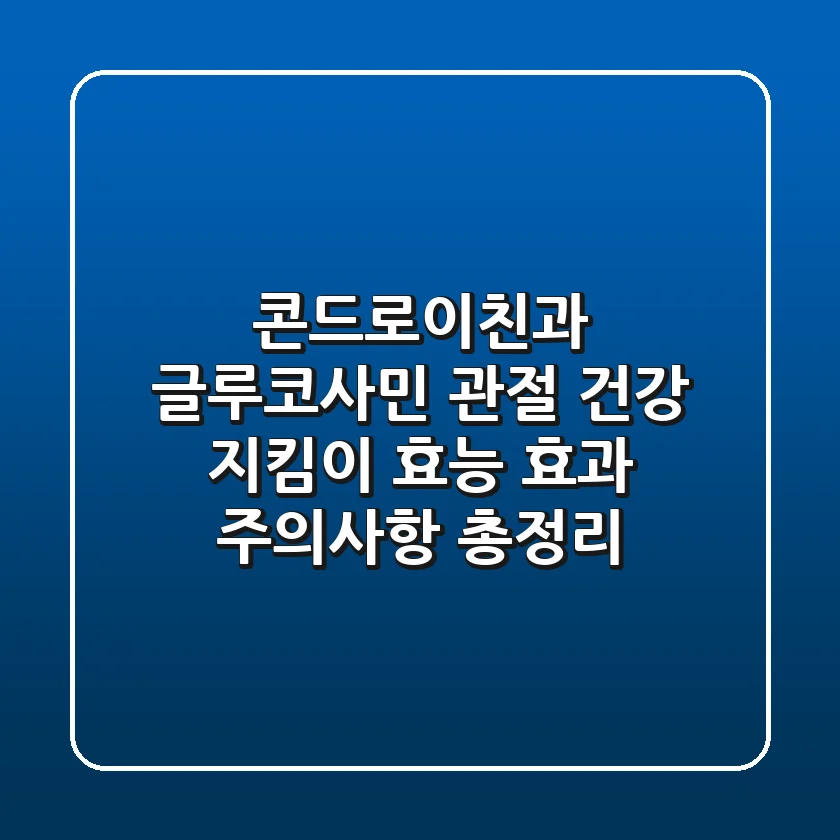 콘드로이친과
글루코사민 관절 건강
지킴이 효능 효과
주의사항 총정리